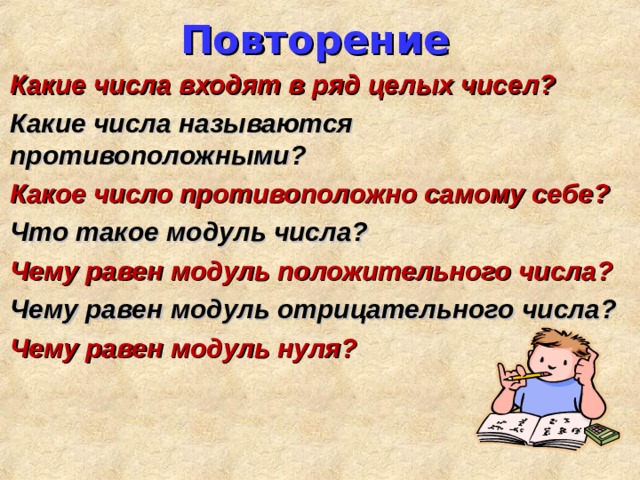 Повторение

Какие числа входят в ряд целых чисел?

Какие числа называются противоположными?

Какое число противоположно самому себе?

Что такое модуль числа?

Чему равен модуль положительного числа?

Чему равен модуль отрицательного числа?

Чему равен модуль нуля?